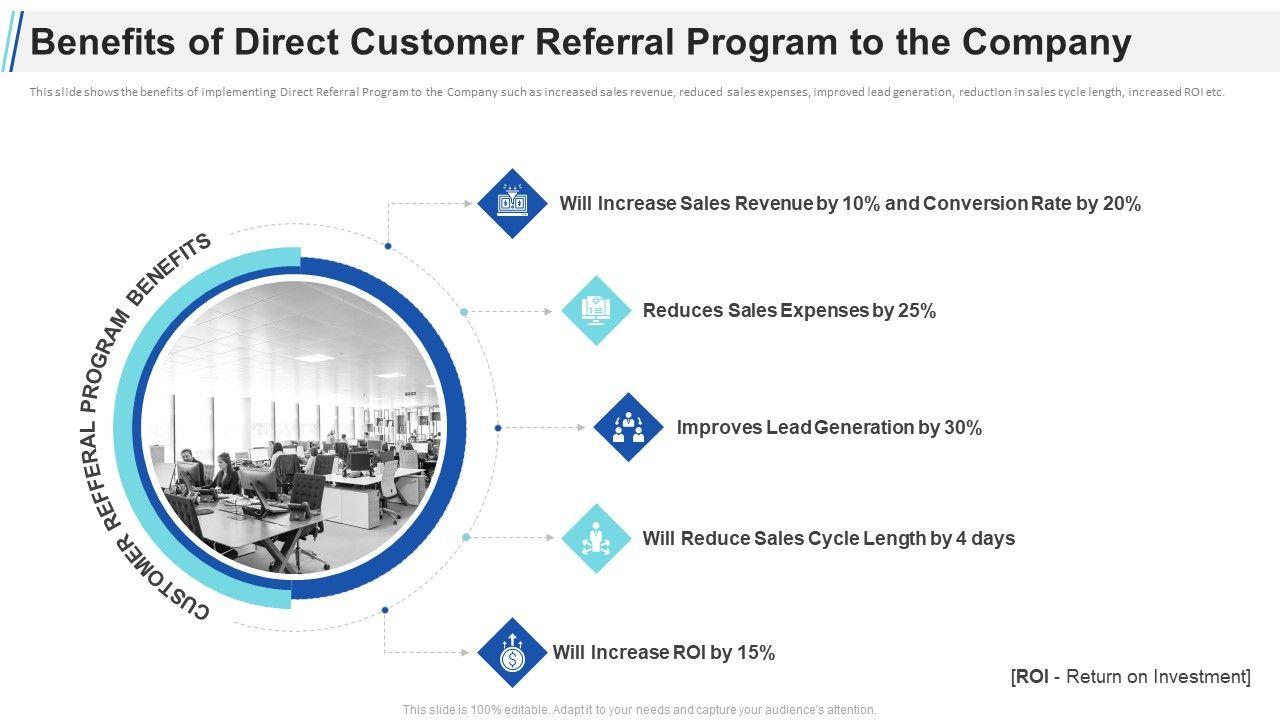 Benefits of Direct Customer Referral Program to the Company

This slide shows the benefits of implementing Direct Referral Program to the Company such as increased sales revenue, reduced sales expenses, improved lead generation, reduction in sales cycle length, increased ROI etc.

CUSTOMER REFFERAL PROGRAM BENEFITS

Will Increase Sales Revenue by 10% and Conversion Rate by 20%

Reduces Sales Expenses by 25%

Improves Lead Generation by 30%

Will Reduce Sales Cycle Length by 4 days

Will Increase ROI by 15%

[ROI - Return on Investment]

This slide is 100% editable. Adapt it to your needs and capture your audience's attention.